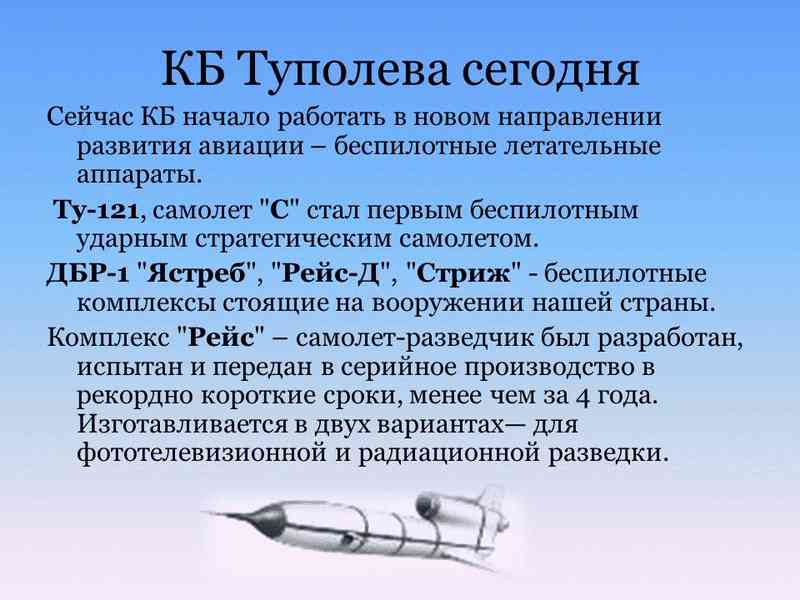 КБ Туполева сегодня

Сейчас КБ начало работать в новом направлении развития авиации – беспилотные летательные аппараты.

Ту-121, самолет "С" стал первым беспилотным ударным стратегическим самолетом.

ДБР-1 "Ястреб", "Рейс-Д", "Стриж" - беспилотные комплексы стоящие на вооружении нашей страны.

Комплекс "Рейс" – самолет-разведчик был разработан, испытан и передан в серийное производство в рекордно короткие сроки, менее чем за 4 года. Изготавливается в двух вариантах— для фототелевизионной и радиационной разведки.